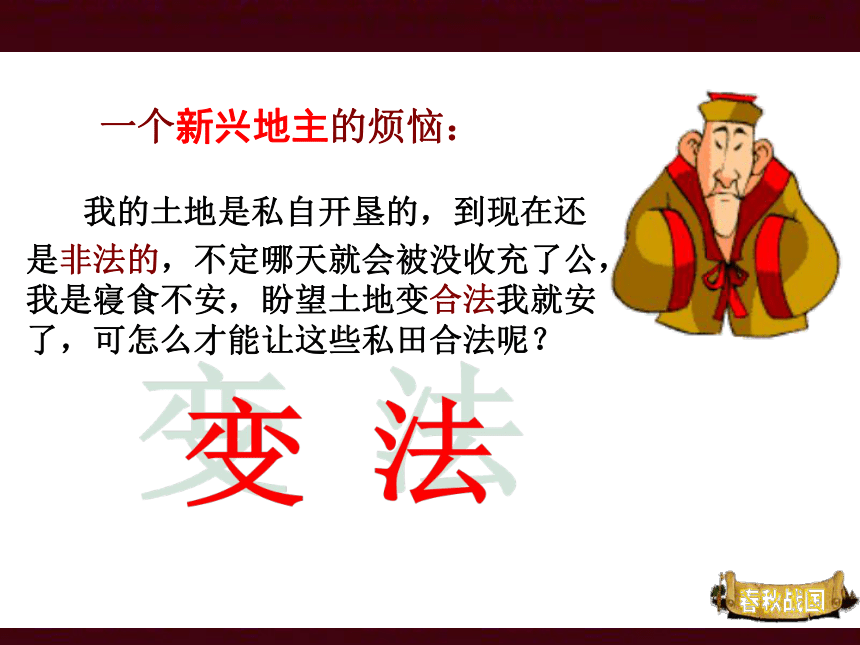 一个新兴地主的烦恼：

我的土地是私自开垦的，到现在还是非法的，不定哪天就会被没收充了公，我是寝食不安，盼望土地变合法我就安了，可怎么才能让这些私田合法呢？

变 法

春秋战国